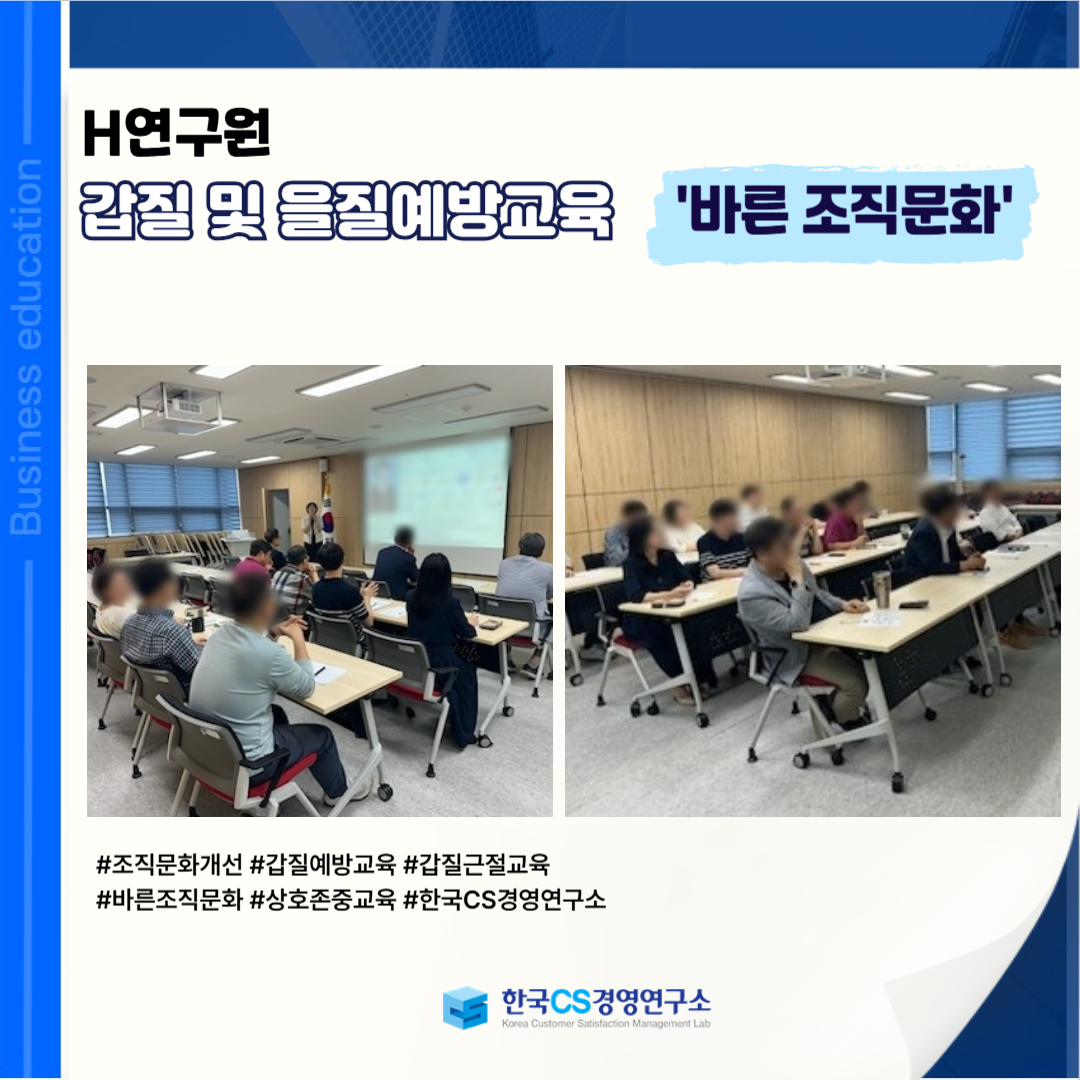 Business education

H연구원
갑질 및 을질예방교육 '바른 조직문화'

#조직문화개선 #갑질예방교육 #갑질근절교육
#바른조직문화 #상호존중교육 #한국CS경영연구소

한국CS경영연구소
Korea Customer Satisfaction Management Lab